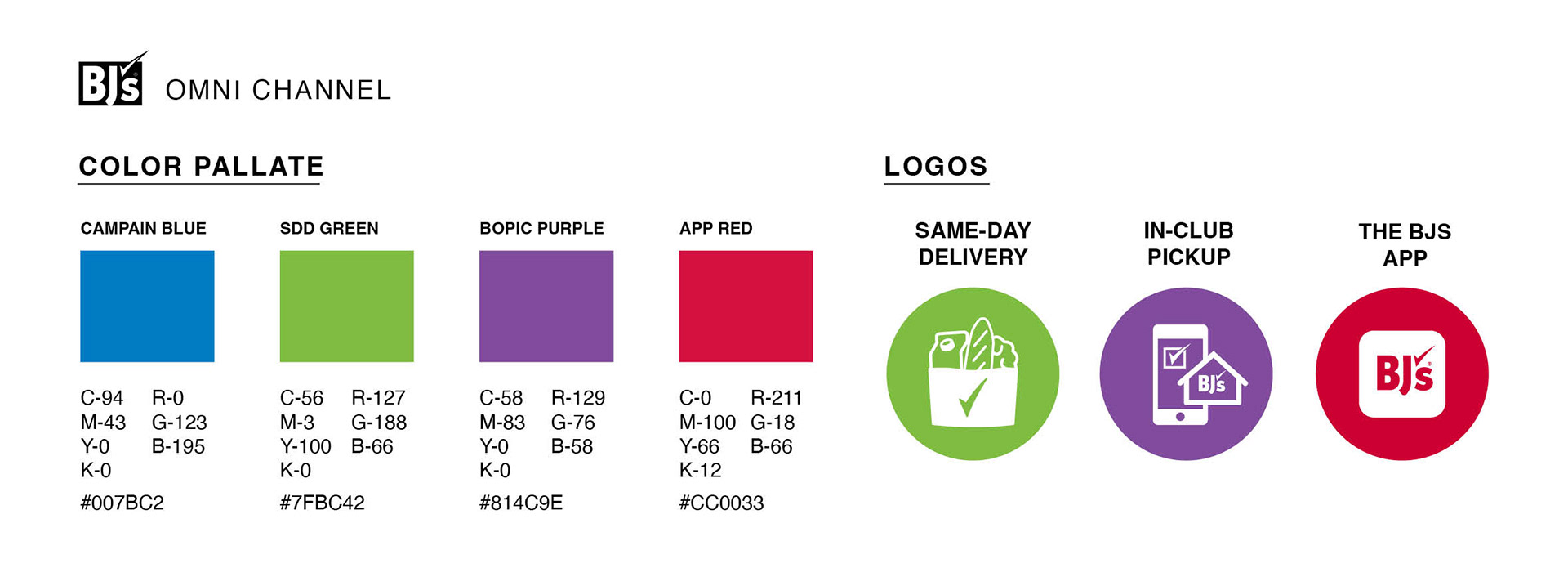 BJ's OMNI CHANNEL

COLOR PALLATE

CAMPAIN BLUE

C-94 R-0
M-43 G-123
Y-0 B-195
K-0

#007BC2

SDD GREEN

C-56 R-127
M-3 G-188
Y-100 B-66
K-0

#7FBC42

BOPIC PURPLE

C-58 R-129
M-83 G-76
Y-0 B-58
K-0

#814C9E

APP RED

C-0 R-211
M-100 G-18
Y-66 B-66
K-12

#CC0033

LOGOS

SAME-DAY DELIVERY

IN-CLUB PICKUP

BJ's

THE BJS APP

BJ's